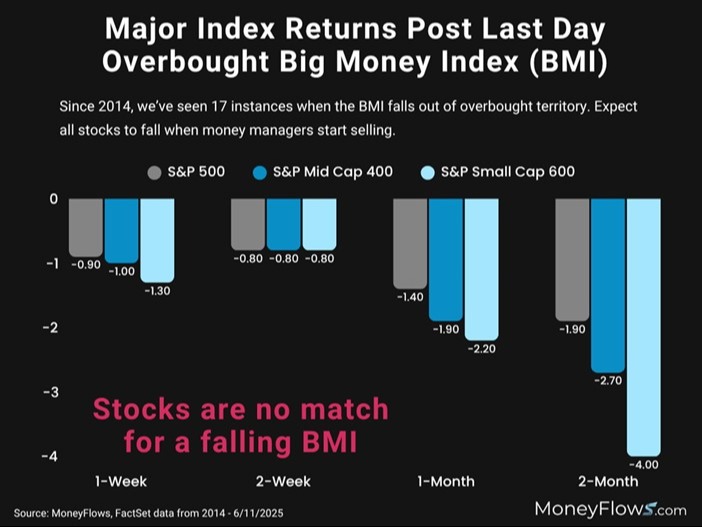 Major Index Returns Post Last Day Overbought Big Money Index (BMI)

Since 2014, we've seen 17 instances when the BMI falls out of overbought territory. Expect all stocks to fall when money managers start selling.

S&P 500 S&P Mid Cap 400 S&P Small Cap 600

0
-1
-2
-3
-4

-0.90 -1.00 -1.30
-0.80 -0.80 -0.80
-1.40 -1.90 -2.20
-1.90 -2.70 -4.00

Stocks are no match for a falling BMI

1-Week 2-Week 1-Month 2-Month

Source: MoneyFlows, FactSet data from 2014 - 6/11/2025

MoneyFlows.com